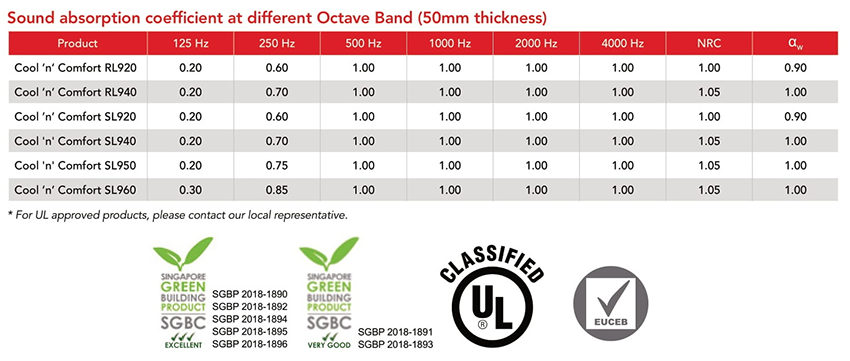 Sound absorption coefficient at different Octave Band (50mm thickness)

| Product | 125 Hz | 250 Hz | 500 Hz | 1000 Hz | 2000 Hz | 4000 Hz | NRC | $\alpha_w$ |
|---|---|---|---|---|---|---|---|---|
| Cool 'n' Comfort RL920 | 0.20 | 0.60 | 1.00 | 1.00 | 1.00 | 1.00 | 1.00 | 0.90 |
| Cool 'n' Comfort RL940 | 0.20 | 0.70 | 1.00 | 1.00 | 1.00 | 1.00 | 1.05 | 1.00 |
| Cool 'n' Comfort SL920 | 0.20 | 0.60 | 1.00 | 1.00 | 1.00 | 1.00 | 1.00 | 0.90 |
| Cool 'n' Comfort SL940 | 0.20 | 0.70 | 1.00 | 1.00 | 1.00 | 1.00 | 1.05 | 1.00 |
| Cool 'n' Comfort SL950 | 0.20 | 0.75 | 1.00 | 1.00 | 1.00 | 1.00 | 1.05 | 1.00 |
| Cool 'n' Comfort SL960 | 0.30 | 0.85 | 1.00 | 1.00 | 1.00 | 1.00 | 1.05 | 1.00 |

* For UL approved products, please contact our local representative.

SINGAPORE GREEN BUILDING PRODUCT SGBC EXCELLENT

SGBP 2018-1890
SGBP 2018-1892
SGBP 2018-1894
SGBP 2018-1895
SGBP 2018-1896

SINGAPORE GREEN BUILDING PRODUCT SGBC VERY GOOD

SGBP 2018-1891
SGBP 2018-1893

CLASSIFIED UL ®

EUCEB